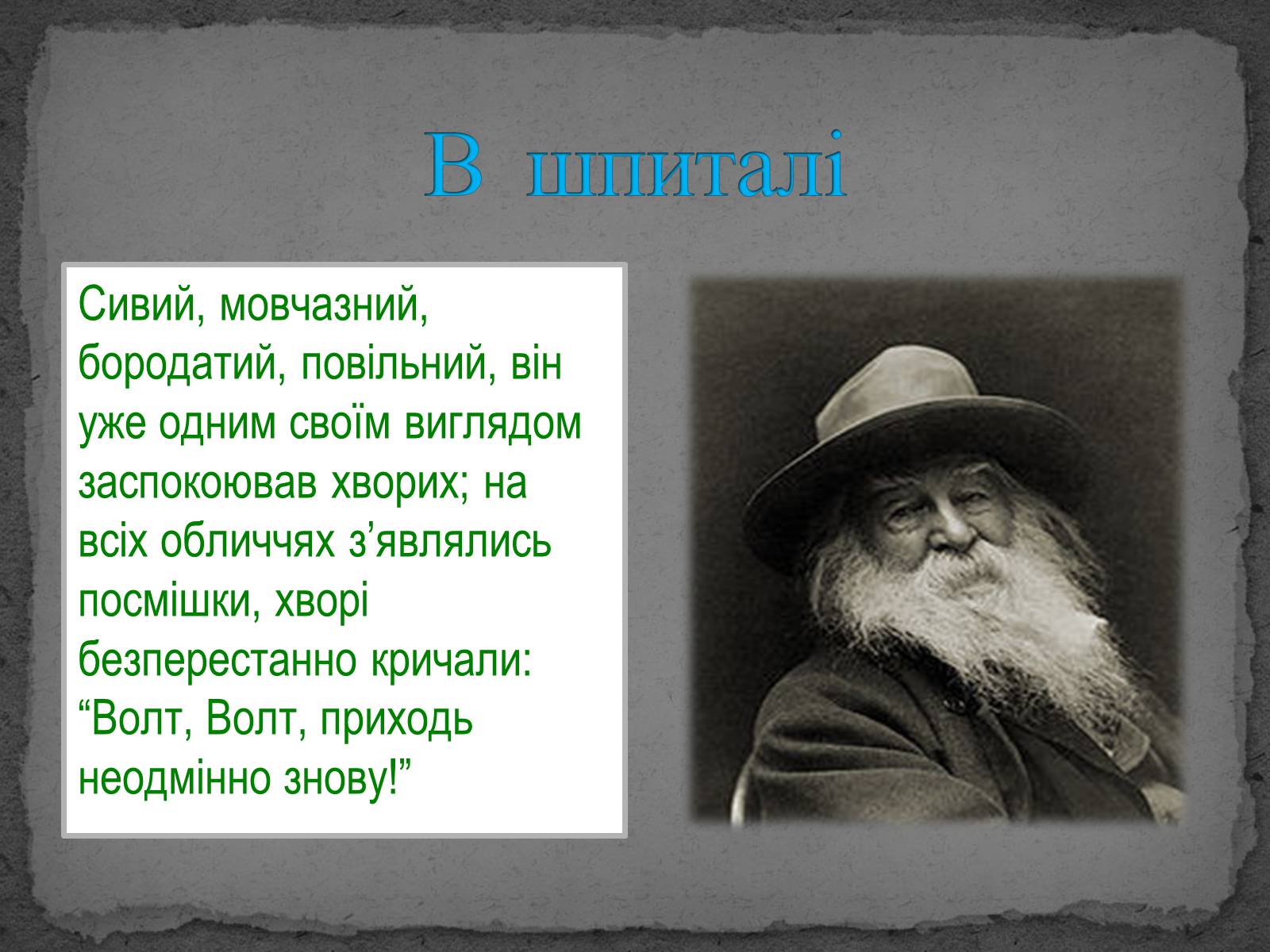 В шпиталі

Сивий, мовчазний, бородатий, повільний, він уже одним своїм виглядом заспокоював хворих; на всіх обличчях з’являлись посмішки, хворі безперестанно кричали: “Волт, Волт, приходь неодмінно знову!”